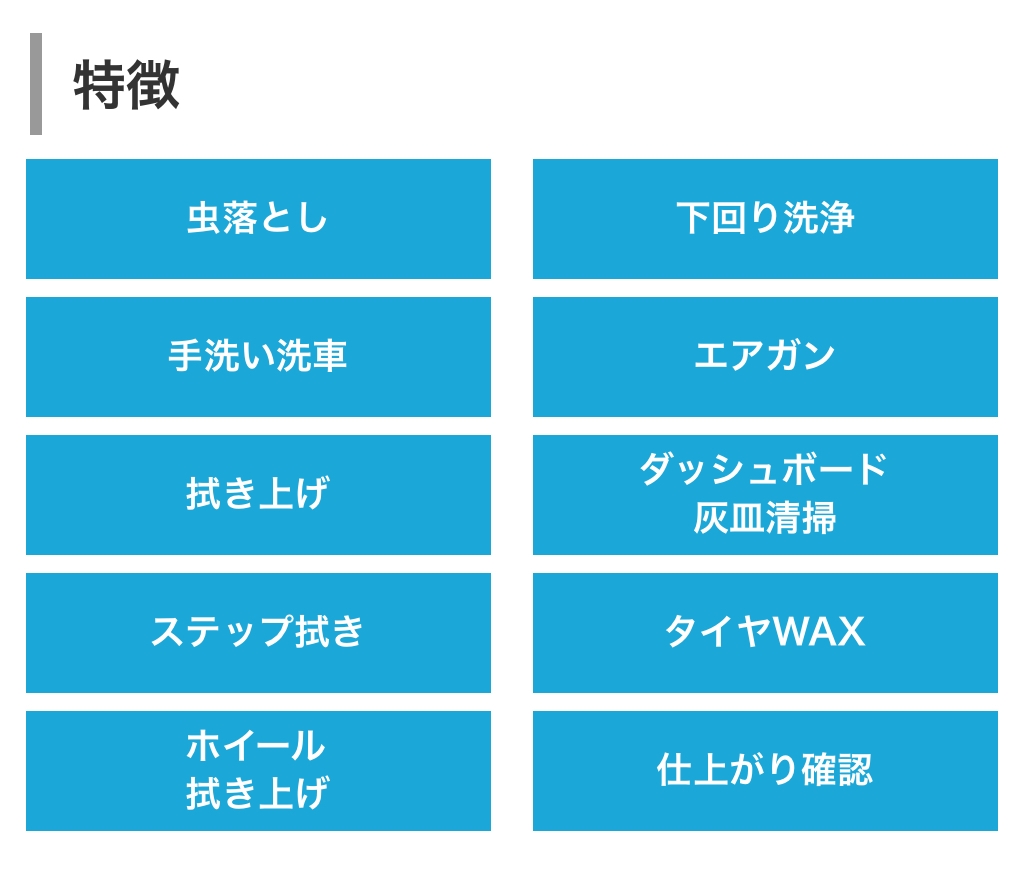 特徴

虫落とし

下回り洗浄

手洗い洗車

エアガン

拭き上げ

ダッシュボード
灰皿清掃

ステップ拭き

タイヤWAX

ホイール
拭き上げ

仕上がり確認